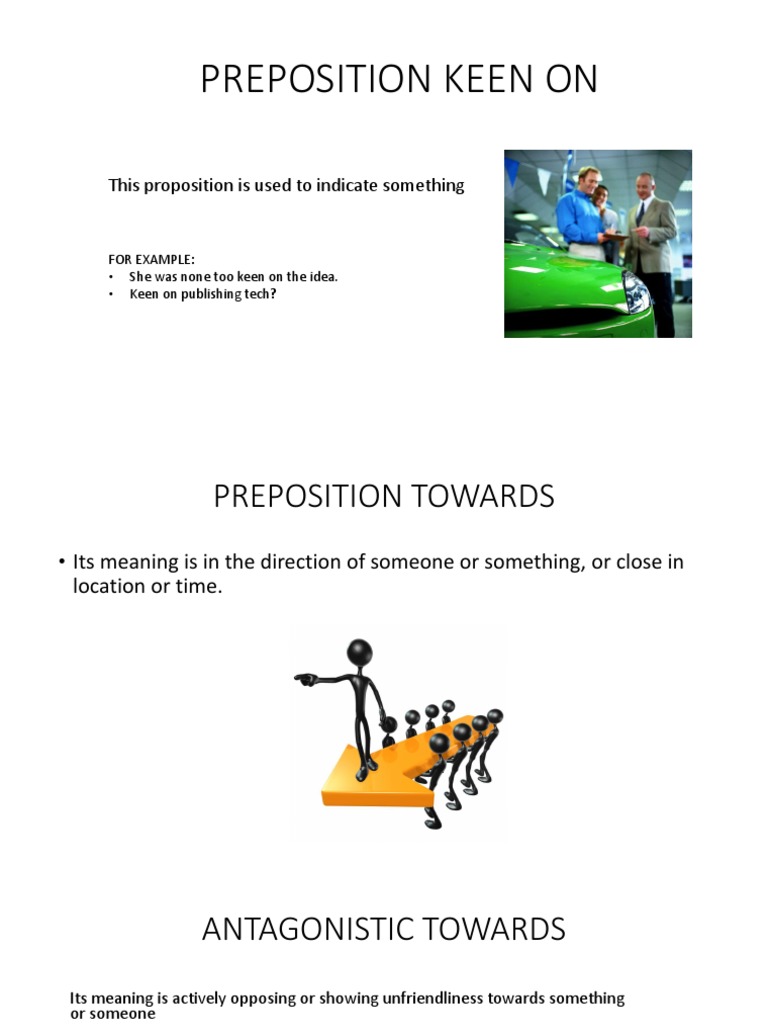 PREPOSITION KEEN ON

This proposition is used to indicate something

FOR EXAMPLE:
• She was none too keen on the idea.
• Keen on publishing tech?

PREPOSITION TOWARDS

• Its meaning is in the direction of someone or something, or close in location or time.

ANTAGONISTIC TOWARDS

Its meaning is actively opposing or showing unfriendliness towards something or someone